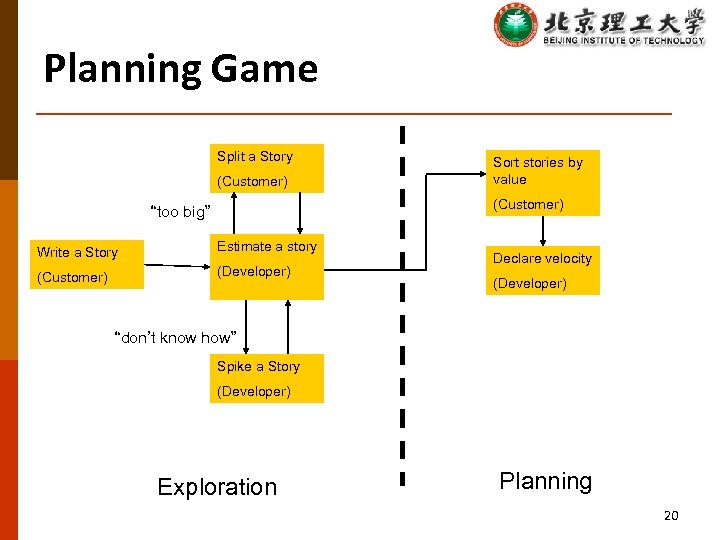 北京理工大学
BEIJING INSTITUTE OF TECHNOLOGY

Planning Game

Split a Story
(Customer)

"too big"

Write a Story
(Customer)

Estimate a story
(Developer)

"don't know how"

Spike a Story
(Developer)

Sort stories by value
(Customer)

Declare velocity
(Developer)

Exploration

Planning

20